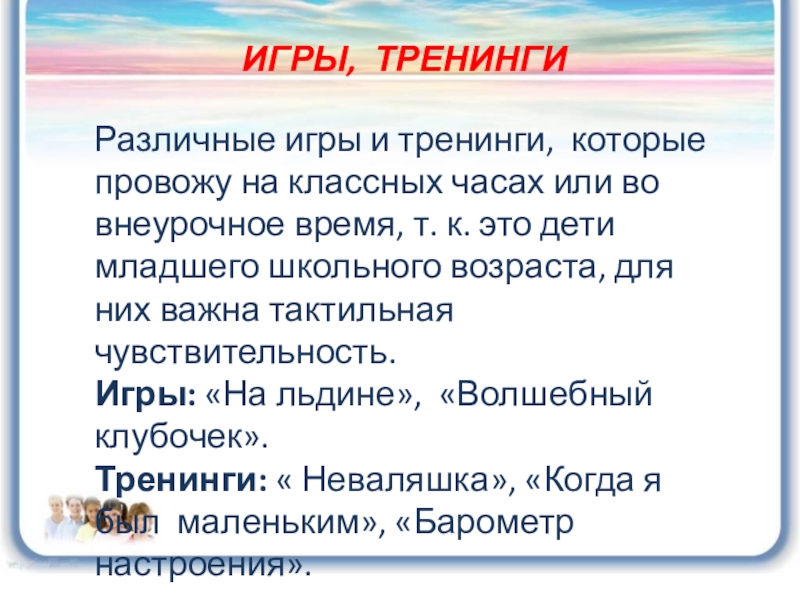 ИГРЫ, ТРЕНИНГИ

Различные игры и тренинги, которые провожу на классных часах или во внеурочное время, т. к. это дети младшего школьного возраста, для них важна тактильная чувствительность.
Игры: «На льдине», «Волшебный клубочек».
Тренинги: « Неваляшка», «Когда я был маленьким», «Барометр настроения».